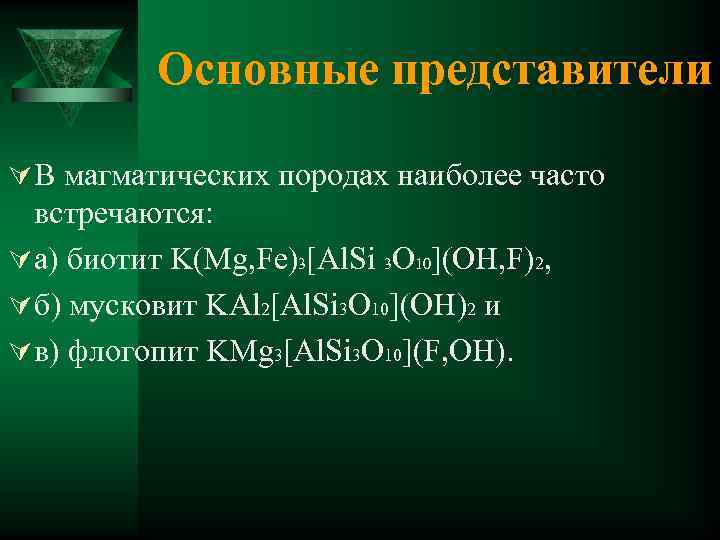 Основные представители

В магматических породах наиболее часто встречаются:

а) биотит $K(Mg,Fe)_3[AlSi_3O_{10}](OH,F)_2$,

б) мусковит $KAl_2[AlSi_3O_{10}](OH)_2$ и

в) флогопит $KMg_3[AlSi_3O_{10}](F,OH)$.